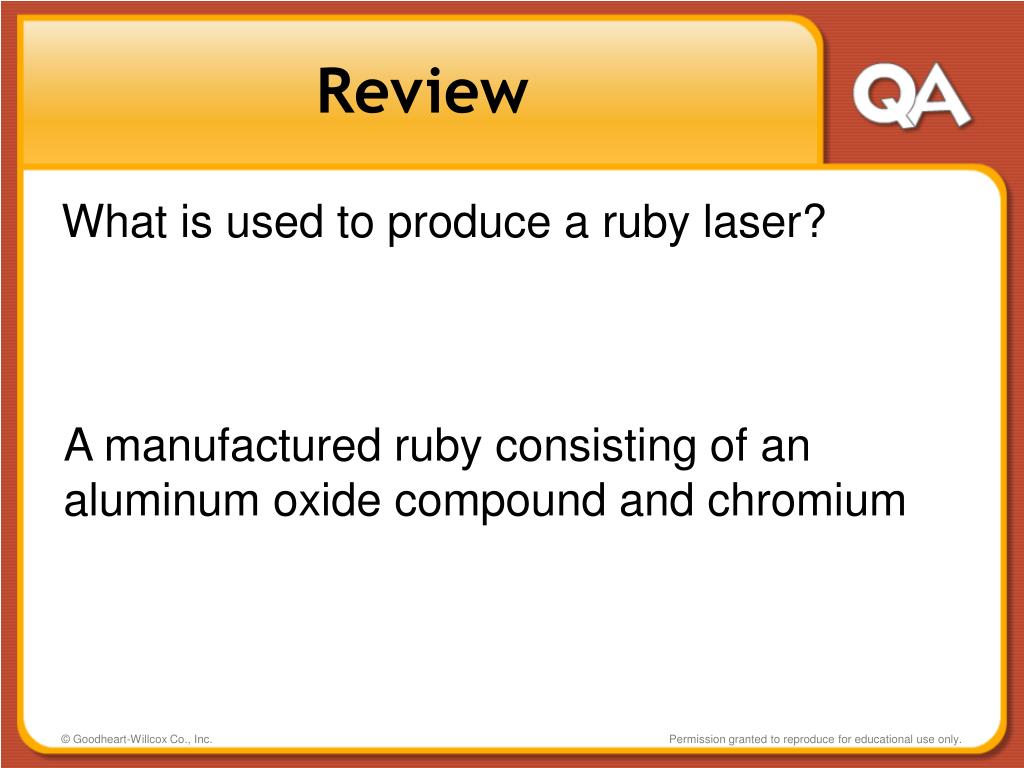 Review

QA

What is used to produce a ruby laser?

A manufactured ruby consisting of an aluminum oxide compound and chromium

© Goodheart-Willcox Co., Inc.

Permission granted to reproduce for educational use only.